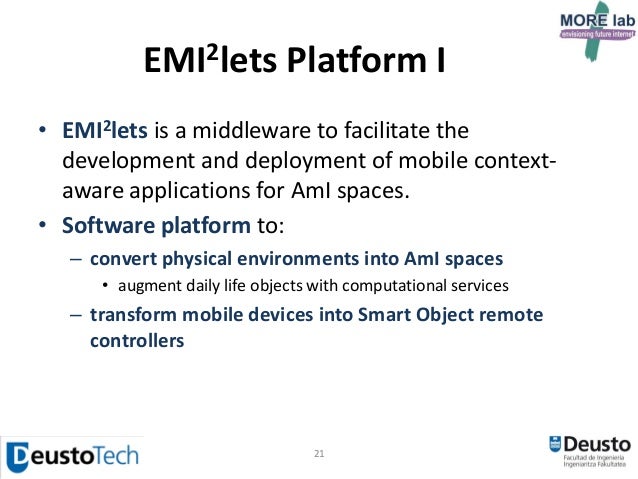 MORE lab
envisioning future internet

EMI$^2$lets Platform I

• EMI$^2$lets is a middleware to facilitate the development and deployment of mobile context-aware applications for AmI spaces.
• Software platform to:
– convert physical environments into AmI spaces
• augment daily life objects with computational services
– transform mobile devices into Smart Object remote controllers

DeustoTech

21

Deusto
Facultad de Ingeniería
Ingeniaritza Fakultatea